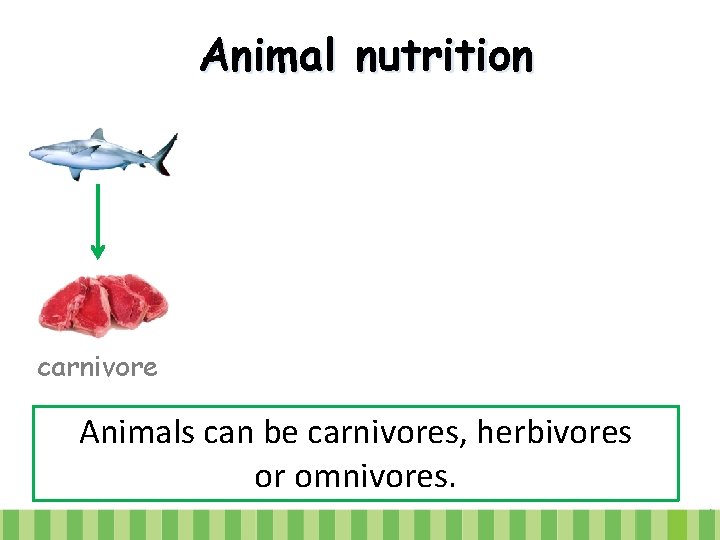 Animal nutrition

carnivore

Animals can be carnivores, herbivores or omnivores.